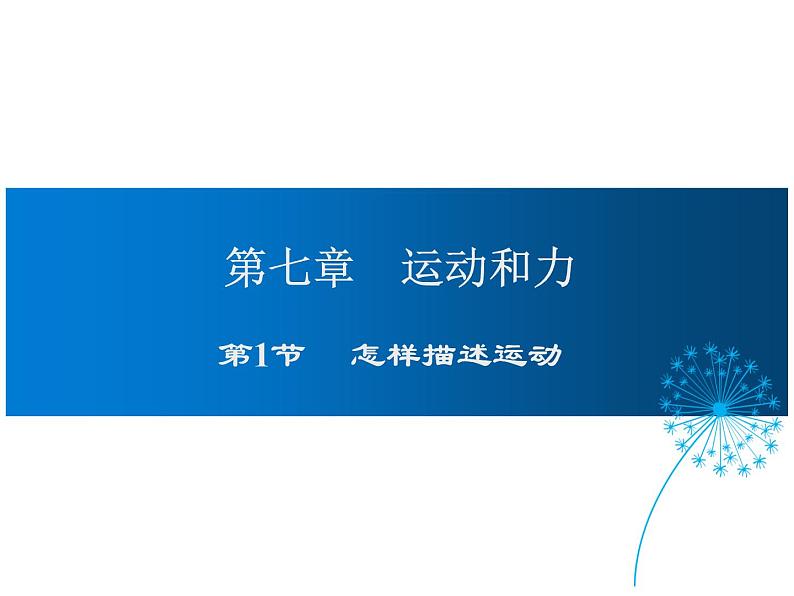 第七章　运动和力

第1节　怎样描述运动